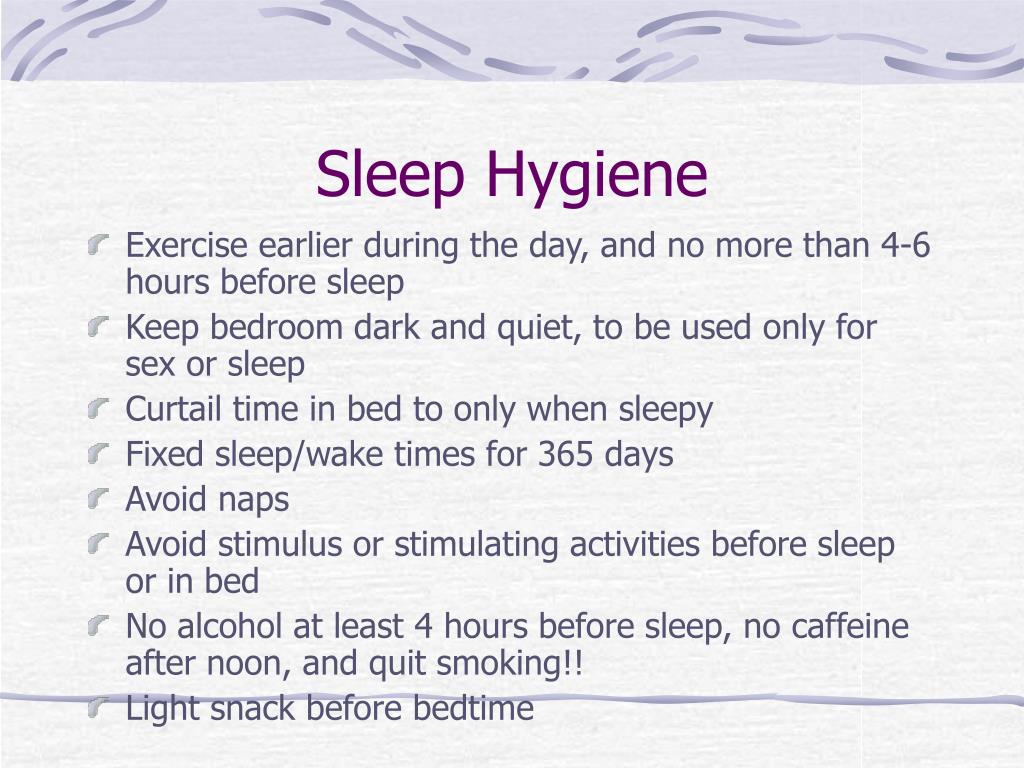 Sleep Hygiene

Exercise earlier during the day, and no more than 4-6 hours before sleep

Keep bedroom dark and quiet, to be used only for sex or sleep

Curtail time in bed to only when sleepy

Fixed sleep/wake times for 365 days

Avoid naps

Avoid stimulus or stimulating activities before sleep or in bed

No alcohol at least 4 hours before sleep, no caffeine after noon, and quit smoking!!

Light snack before bedtime